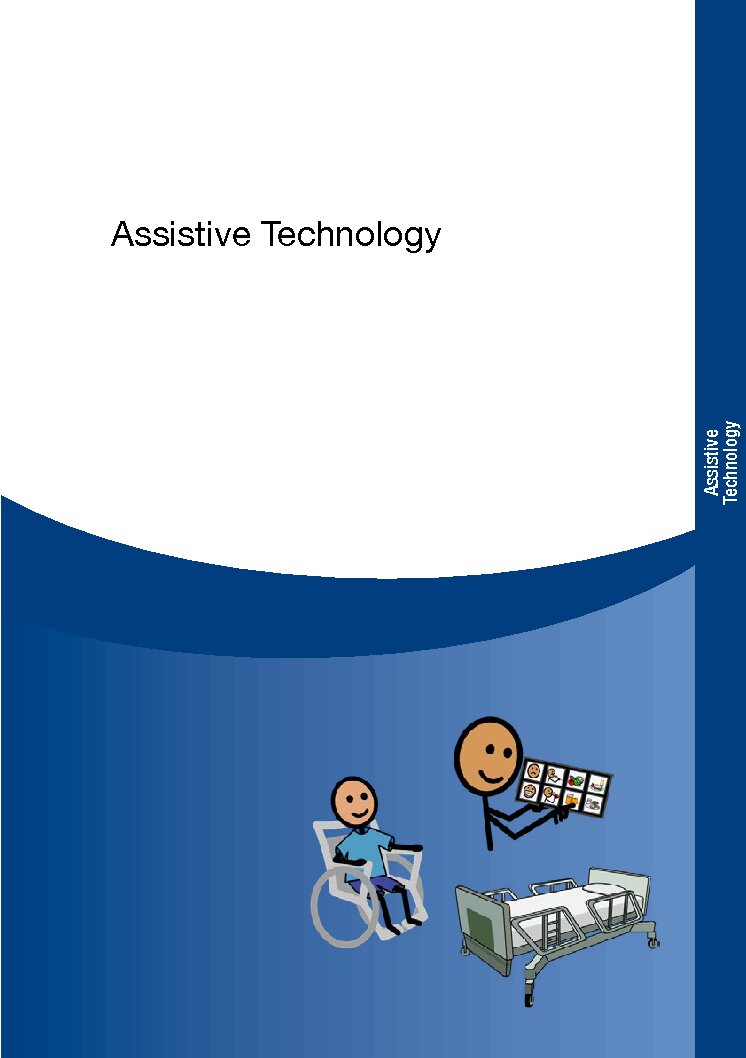 Assistive Technology

Assistive Technology